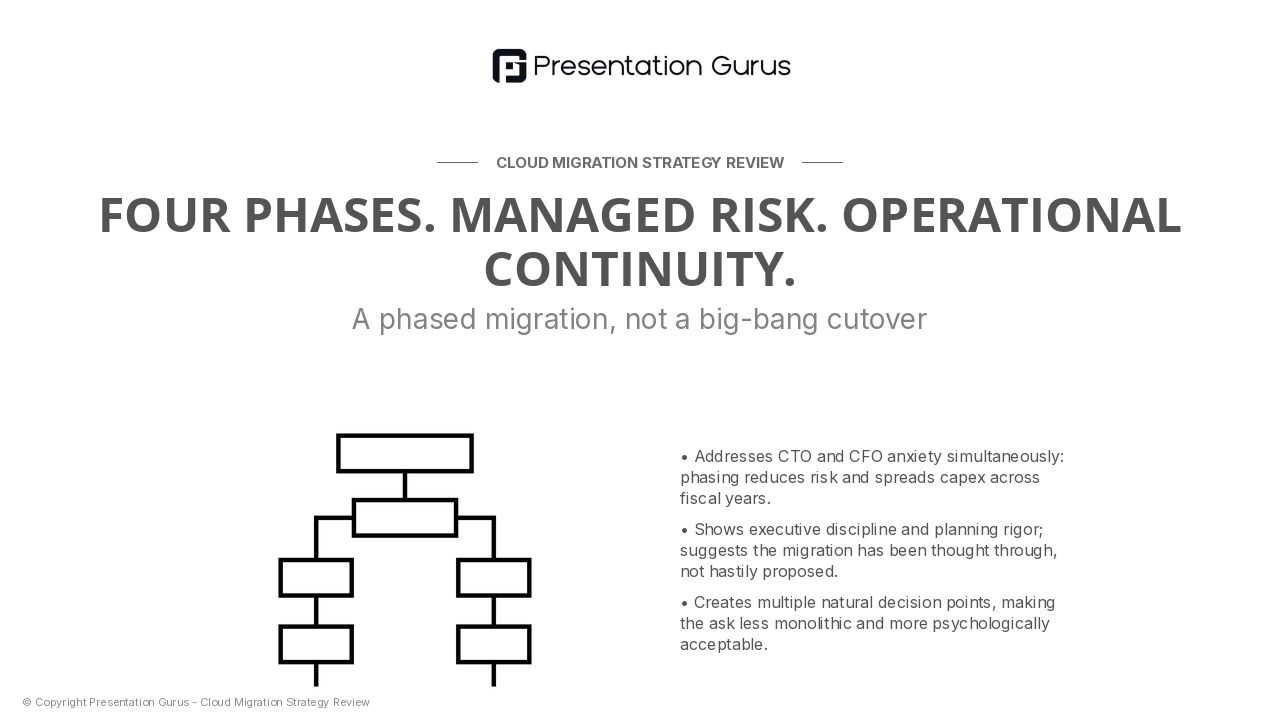 Presentation Gurus

CLOUD MIGRATION STRATEGY REVIEW

FOUR PHASES. MANAGED RISK. OPERATIONAL CONTINUITY.

A phased migration, not a big-bang cutover

• Addresses CTO and CFO anxiety simultaneously: phasing reduces risk and spreads capex across fiscal years.

• Shows executive discipline and planning rigor; suggests the migration has been thought through, not hastily proposed.

• Creates multiple natural decision points, making the ask less monolithic and more psychologically acceptable.

© Copyright Presentation Gurus - Cloud Migration Strategy Review